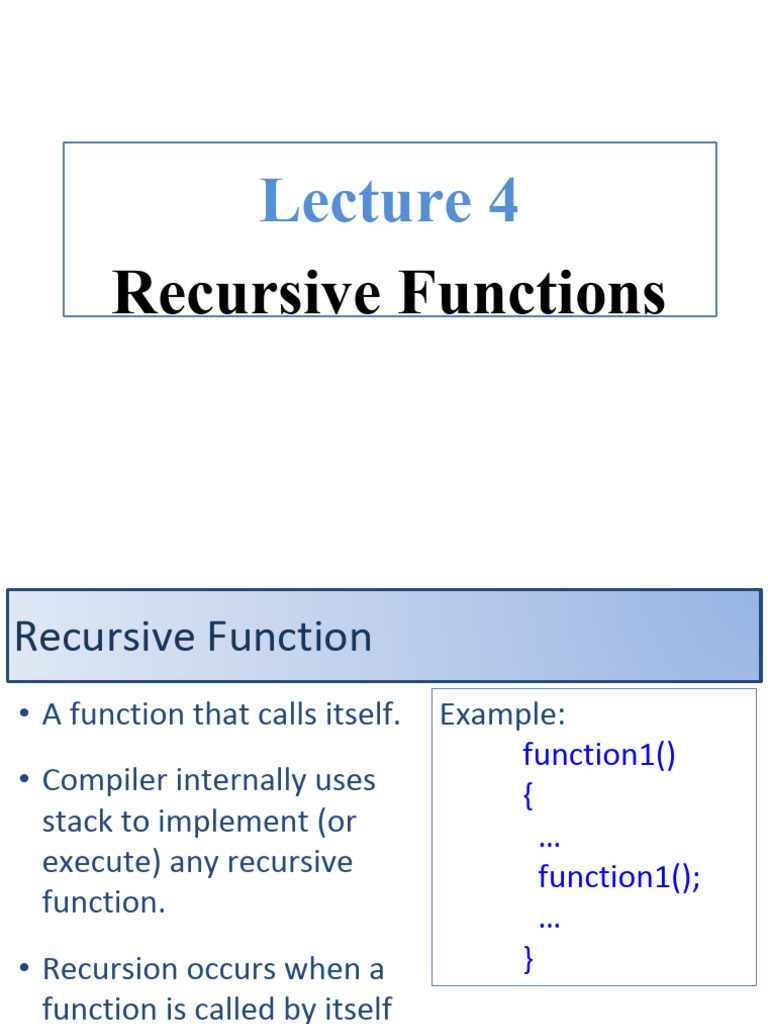 Lecture 4
Recursive Functions

Recursive Function

• A function that calls itself.
• Compiler internally uses stack to implement (or execute) any recursive function.
• Recursion occurs when a function is called by itself

Example:
function1()
{
…
function1();
…
}